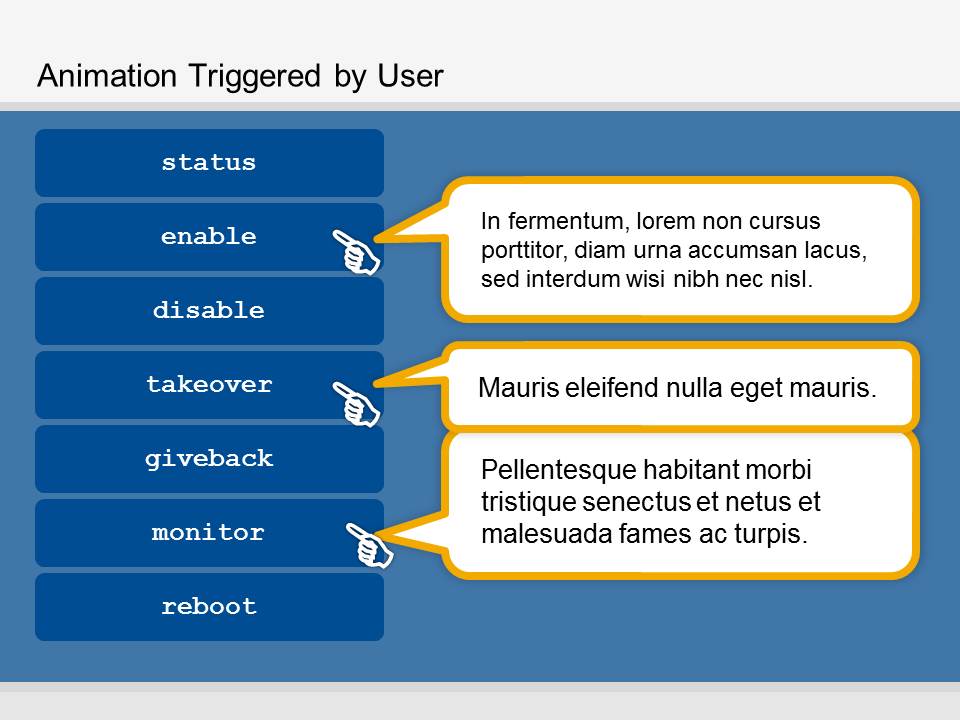 Animation Triggered by User

status

enable

disable

takeover

giveback

monitor

reboot

In fermentum, lorem non cursus porttitor, diam urna accumsan lacus, sed interdum wisi nibh nec nisl.

Mauris eleifend nulla eget mauris.

Pellentesque habitant morbi tristique senectus et netus et malesuada fames ac turpis.